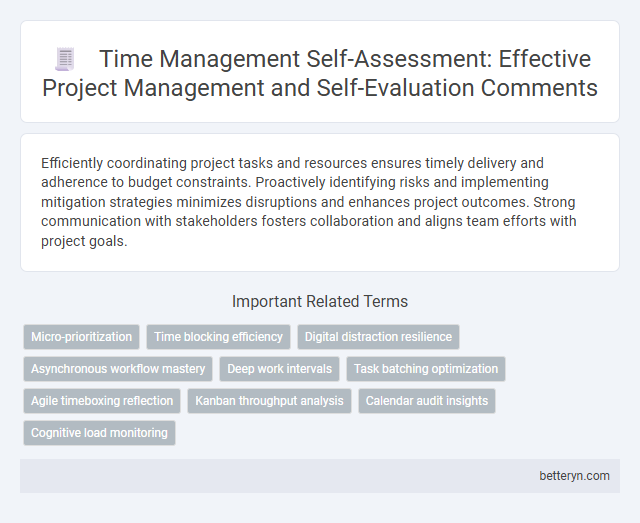 Time Management Self-Assessment: Effective Project Management and Self-Evaluation Comments

Efficiently coordinating project tasks and resources ensures timely delivery and adherence to budget constraints. Proactively identifying risks and implementing mitigation strategies minimizes disruptions and enhances project outcomes. Strong communication with stakeholders fosters collaboration and aligns team efforts with project goals.

Important Related Terms

Micro-prioritization

Time blocking efficiency

Digital distraction resilience

Asynchronous workflow mastery

Deep work intervals

Task batching optimization

Agile timeboxing reflection

Kanban throughput analysis

Calendar audit insights

Cognitive load monitoring

betteryn.com